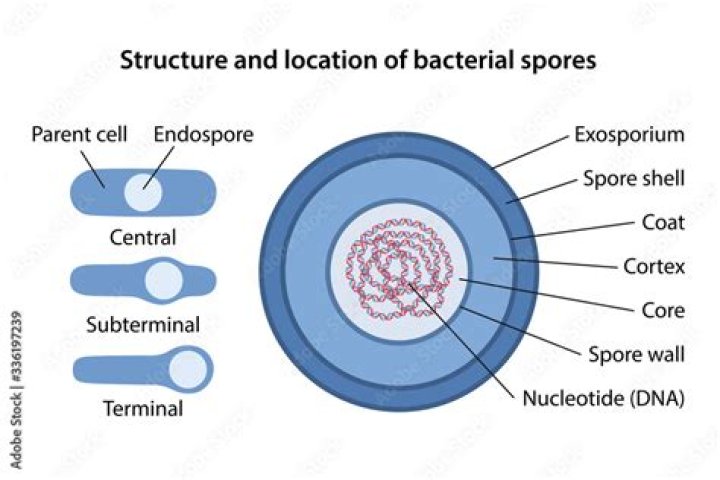 Structure and location of bacterial spores

Parent cell
Endospore
Central
Subterminal
Terminal

Exosporium
Spore shell
Coat
Cortex
Core
Spore wall
Nucleotide (DNA)

Adobe Stock | #336197239